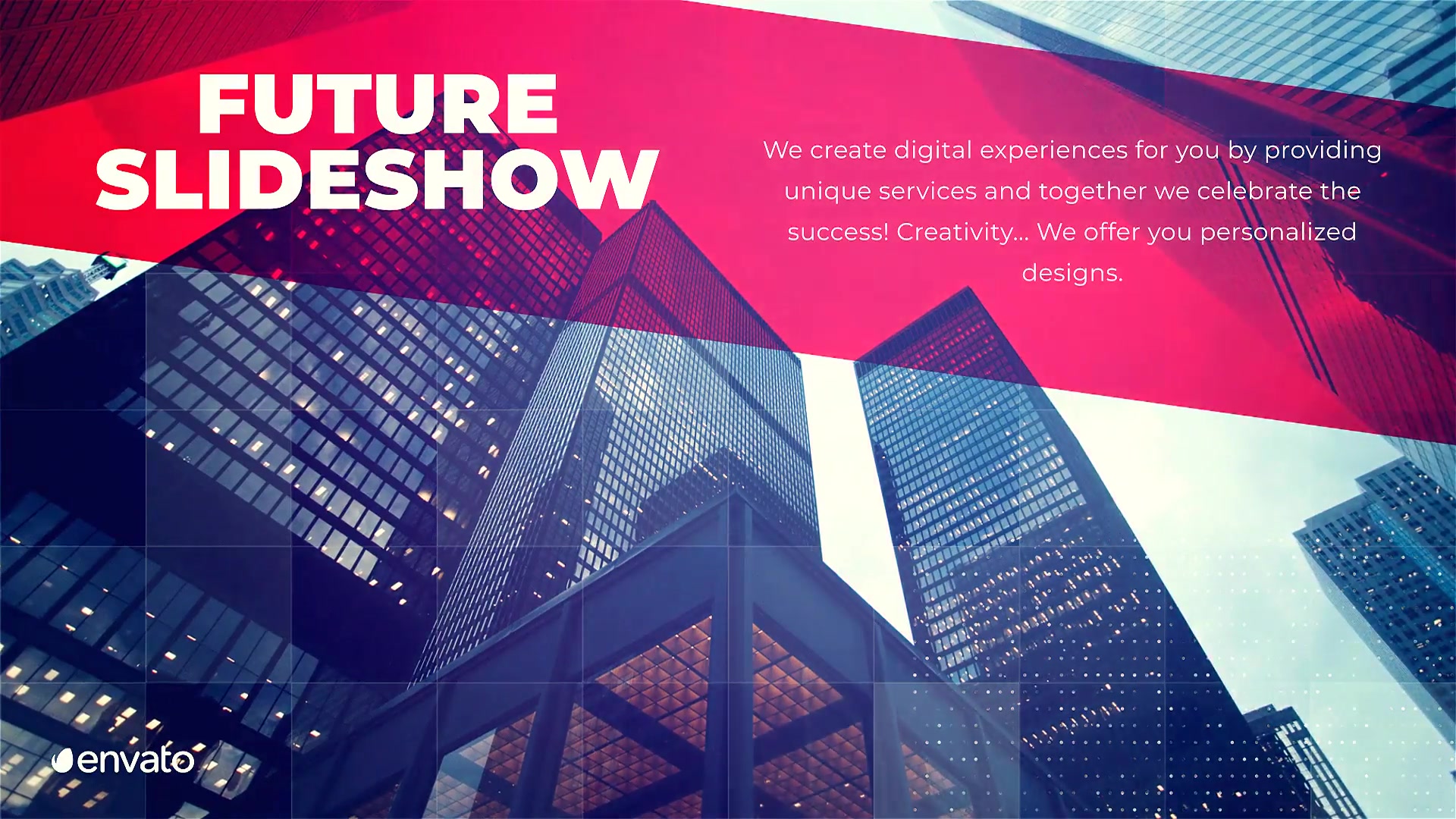 FUTURE SLIDESHOW

We create digital experiences for you by providing unique services and together we celebrate the success! Creativity... We offer you personalized designs.

envato